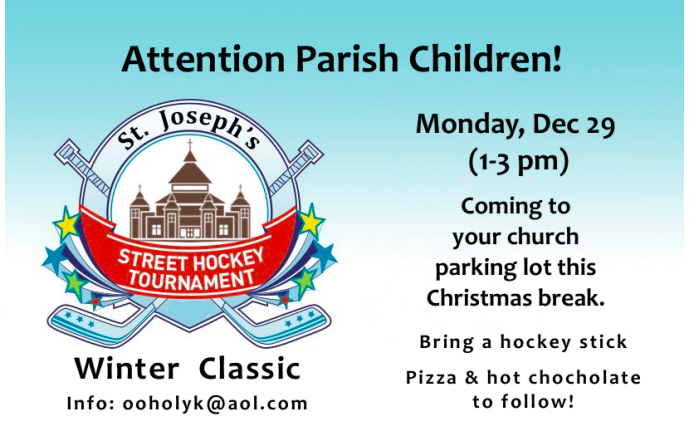 Attention Parish Children!

St. Joseph's

STREET HOCKEY TOURNAMENT

Winter Classic

Info: ooholyk@aol.com

Monday, Dec 29
(1-3 pm)

Coming to your church parking lot this Christmas break.

Bring a hockey stick

Pizza & hot chocholate to follow!